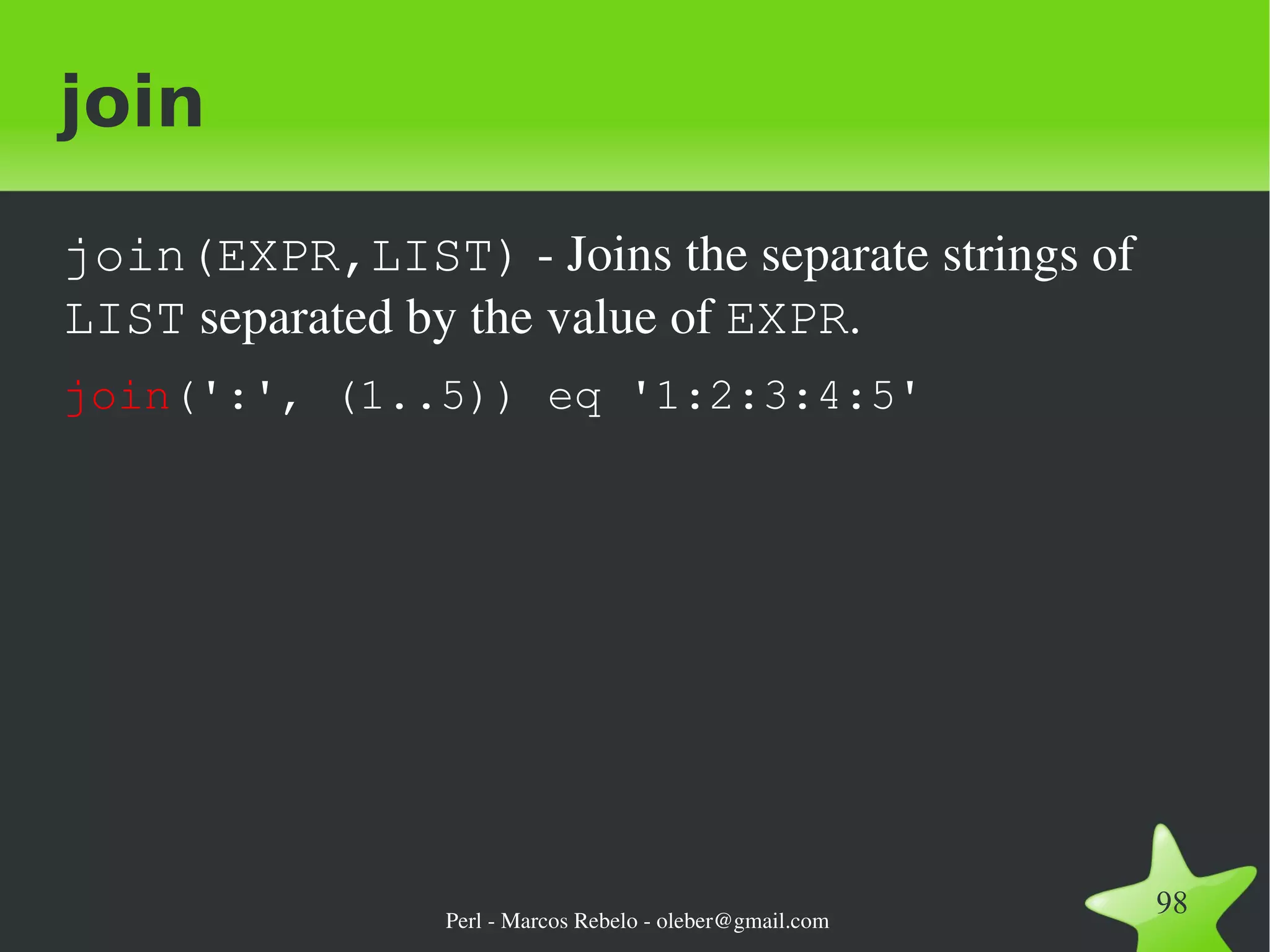 join

join(EXPR,LIST) - Joins the separate strings of LIST separated by the value of EXPR.

join(':', (1..5)) eq '1:2:3:4:5'

Perl - Marcos Rebelo - oleber@gmail.com

98